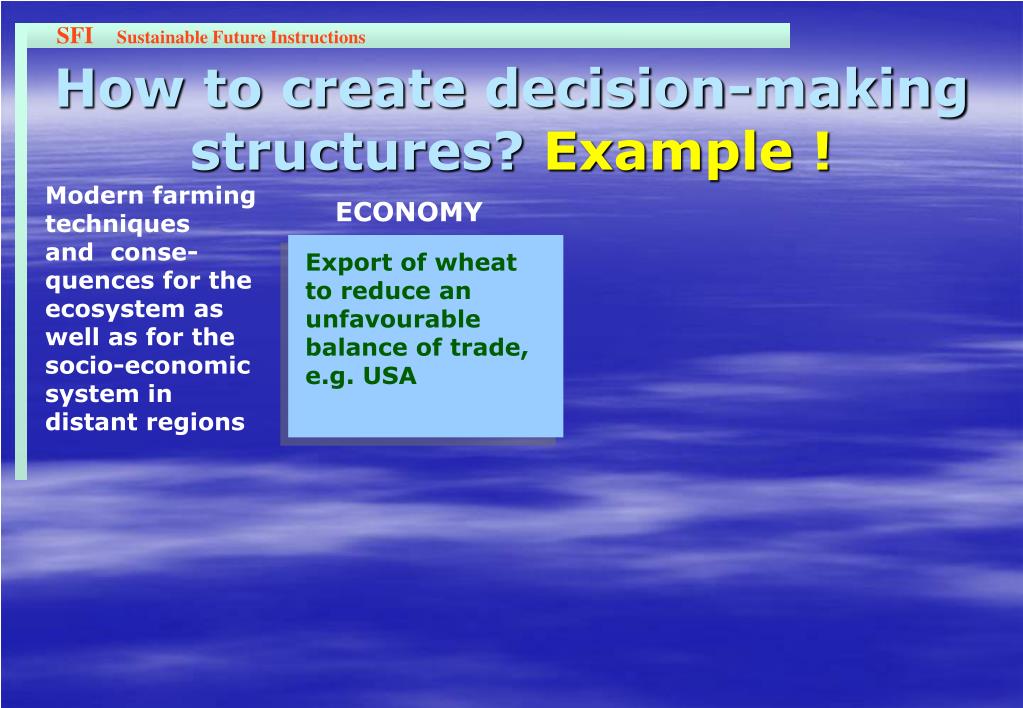 SFI Sustainable Future Instructions

How to create decision-making structures? Example !

Modern farming techniques and consequences for the ecosystem as well as for the socio-economic system in distant regions

ECONOMY

Export of wheat to reduce an unfavourable balance of trade, e.g. USA